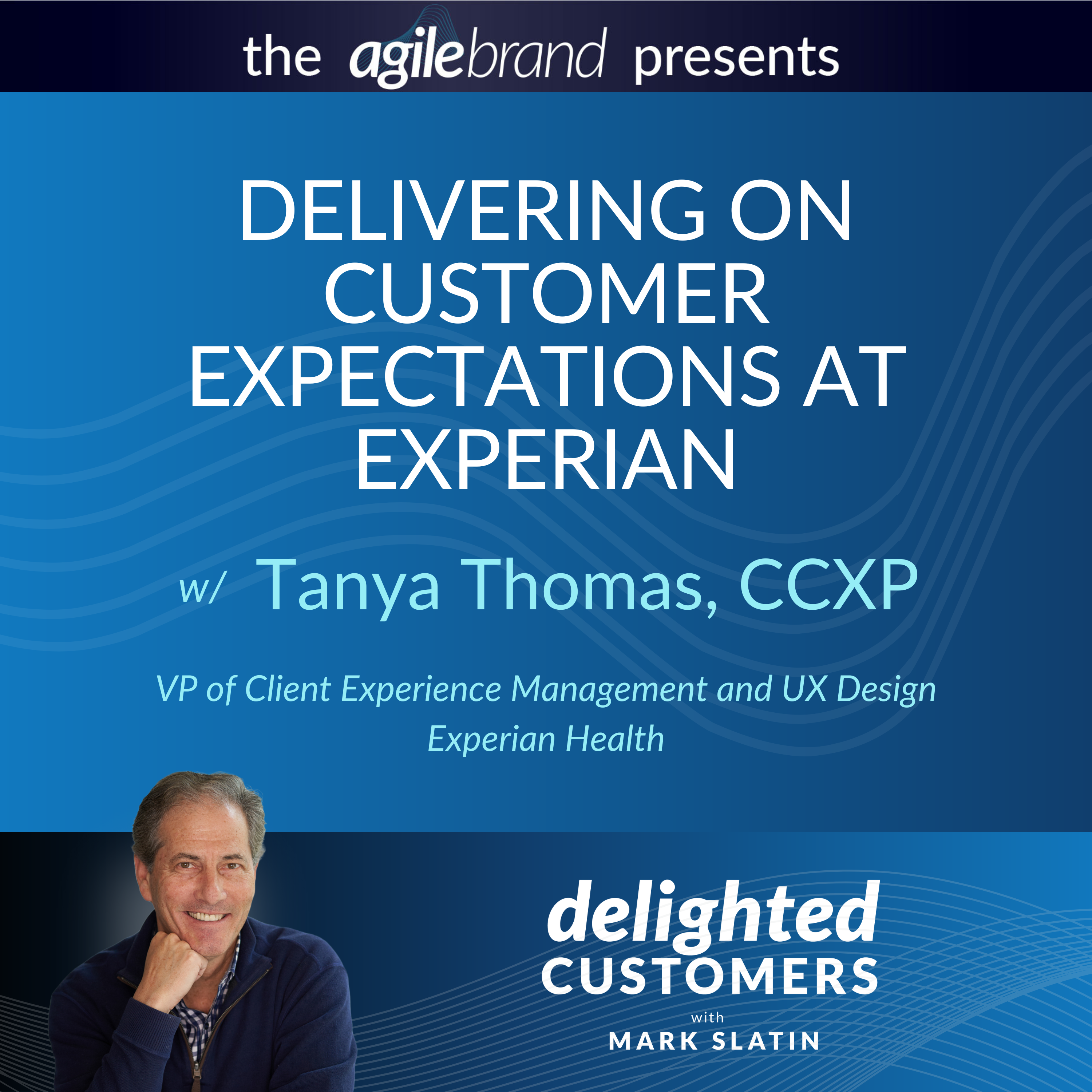 the agilebrand presents

DELIVERING ON CUSTOMER EXPECTATIONS AT EXPERIAN

w/ Tanya Thomas, CCXP

VP of Client Experience Management and UX Design
Experian Health

delighted
CUSTOMERS
with
MARK SLATIN